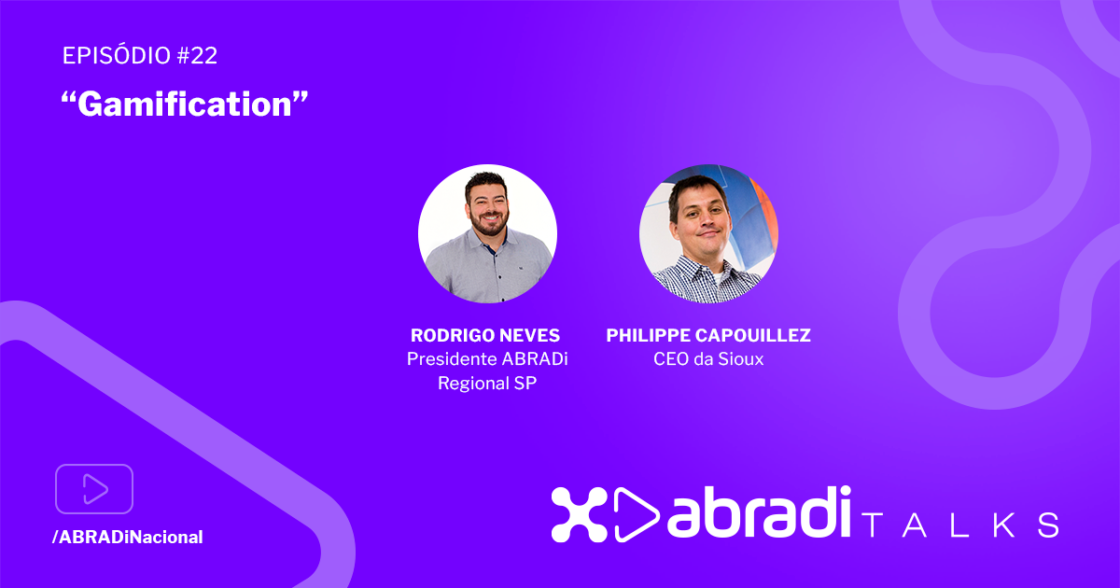 EPISÓDIO #22

“Gamification”

RODRIGO NEVES
Presidente ABRADi Regional SP

PHILIPPE CAPOUILLEZ
CEO da Sioux

/ABRADiNacional

abradi TALKS